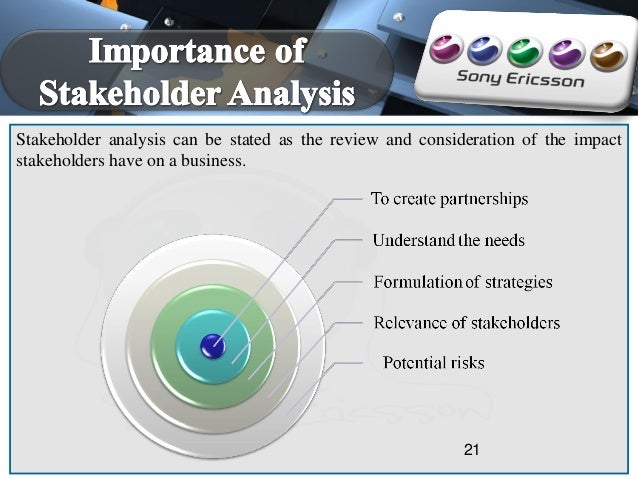 Importance of Stakeholder Analysis

Sony Ericsson

Stakeholder analysis can be stated as the review and consideration of the impact stakeholders have on a business.

To create partnerships

Understand the needs

Formulation of strategies

Relevance of stakeholders

Potential risks

21